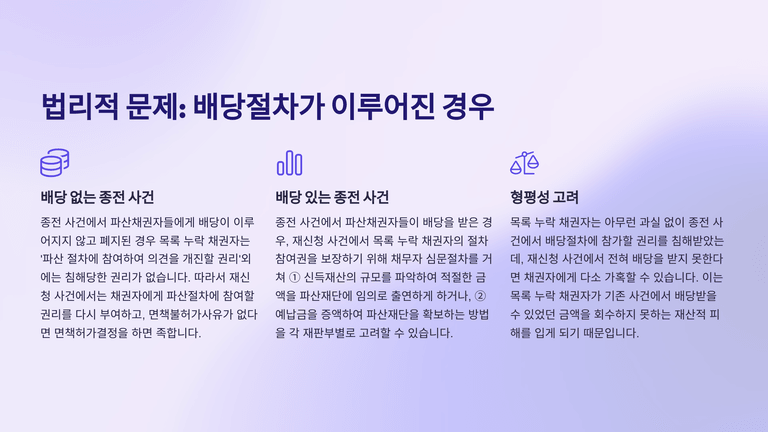 법리적 문제: 배당절차가 이루어진 경우

배당 없는 종전 사건

종전 사건에서 파산채권자들에게 배당이 이루어지지 않고 폐지된 경우 목록 누락 채권자는 '파산 절차에 참여하여 의견을 개진할 권리'외에는 침해당한 권리가 없습니다. 따라서 재신청 사건에서는 채권자에게 파산절차에 참여할 권리를 다시 부여하고, 면책불허가사유가 없다면 면책허가결정을 하면 족합니다.

배당 있는 종전 사건

종전 사건에서 파산채권자들이 배당을 받은 경우, 재신청 사건에서 목록 누락 채권자의 절차 참여권을 보장하기 위해 채무자 심문절차를 거쳐 ① 신득재산의 규모를 파악하여 적절한 금액을 파산재단에 임의로 출연하게 하거나, ② 예납금을 증액하여 파산재단을 확보하는 방법을 각 재판부별로 고려할 수 있습니다.

형평성 고려

목록 누락 채권자는 아무런 과실 없이 종전 사건에서 배당절차에 참가할 권리를 침해받았는데, 재신청 사건에서 전혀 배당을 받지 못한다면 채권자에게 다소 가혹할 수 있습니다. 이는 목록 누락 채권자가 기존 사건에서 배당받을 수 있었던 금액을 회수하지 못하는 재산적 피해를 입게 되기 때문입니다.